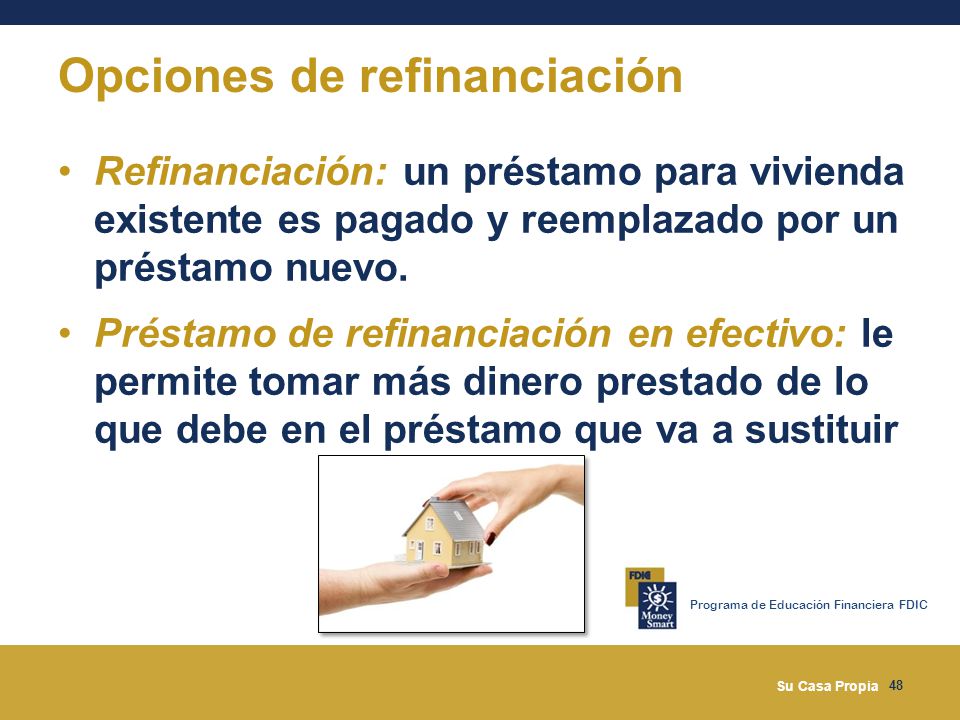 Opciones de refinanciación

• Refinanciación: un préstamo para vivienda existente es pagado y reemplazado por un préstamo nuevo.

• Préstamo de refinanciación en efectivo: le permite tomar más dinero prestado de lo que debe en el préstamo que va a sustituir

FDIC

Money Smart

Programa de Educación Financiera FDIC

Su Casa Propia 48